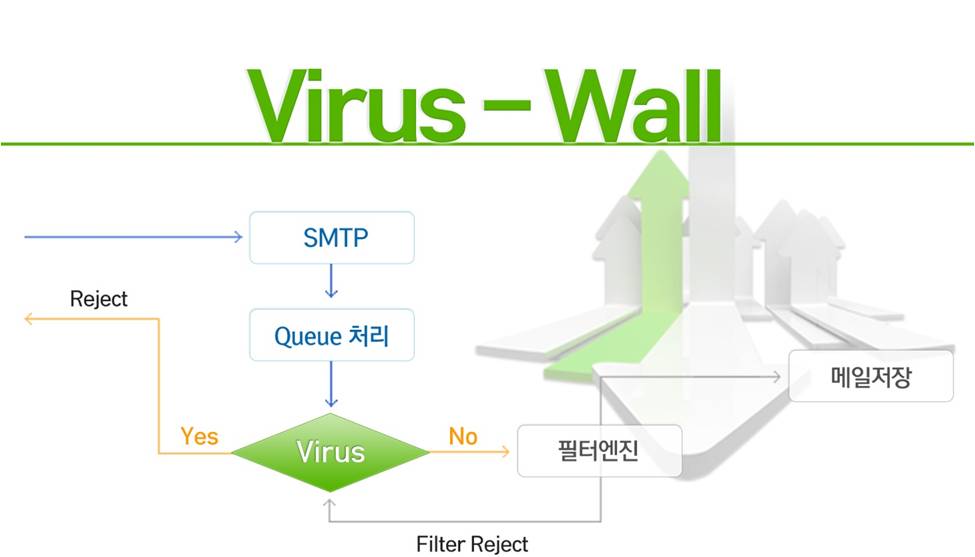 Virus – Wall

SMTP

Reject

Queue 처리

메일저장

Yes

Virus

No

필터엔진

Filter Reject